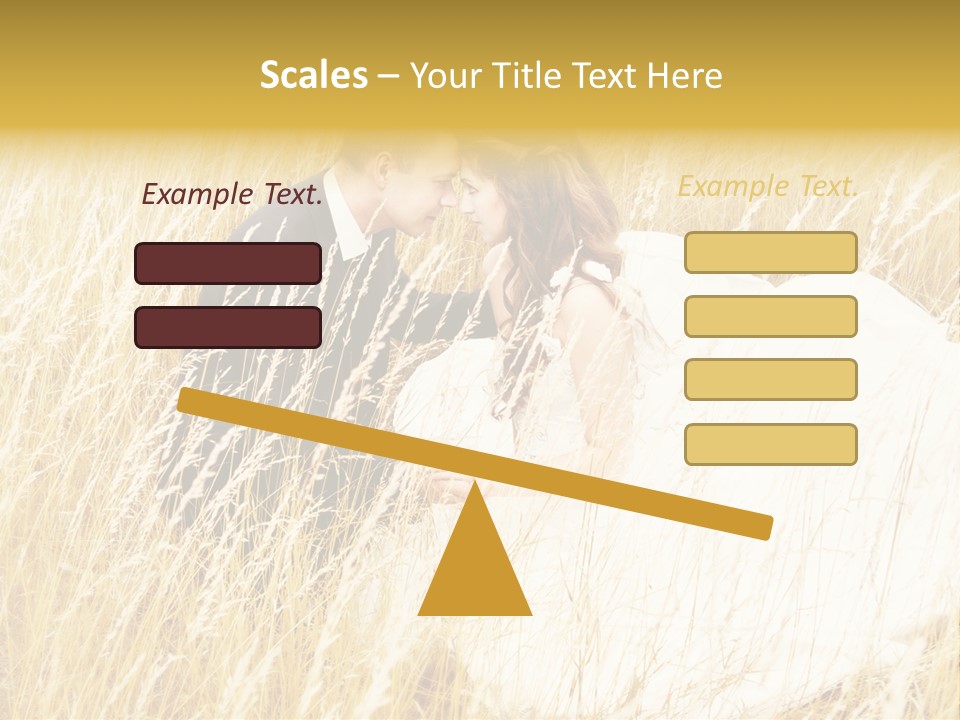 Scales – Your Title Text Here

Example Text.

Example Text.